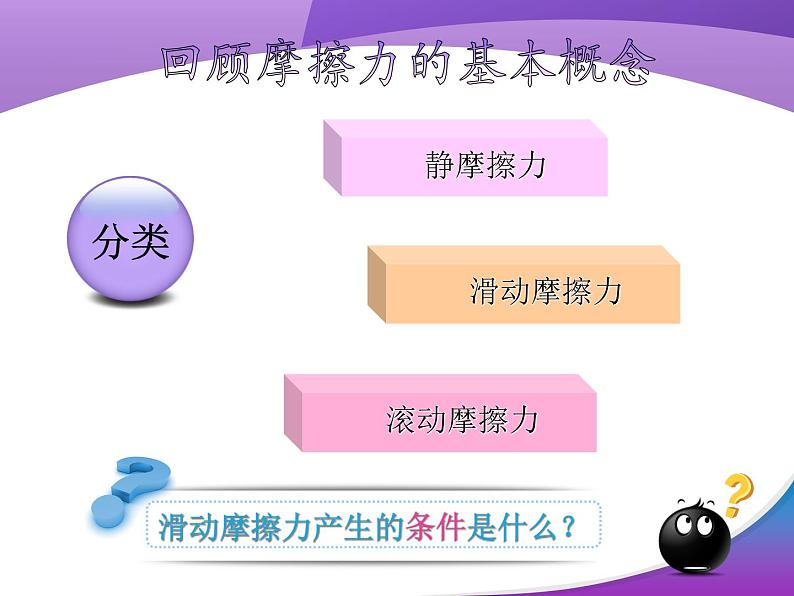 回顾摩擦力的基本概念

分类

静摩擦力

滑动摩擦力

滚动摩擦力

滑动摩擦力产生的条件是什么？